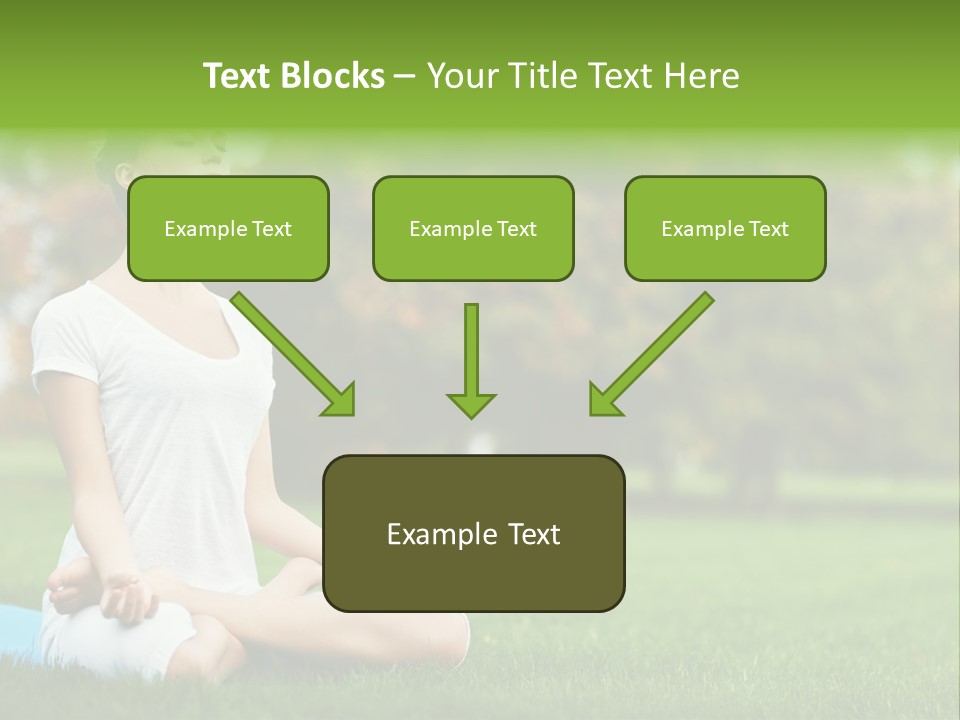 Text Blocks – Your Title Text Here

Example Text

Example Text

Example Text

Example Text